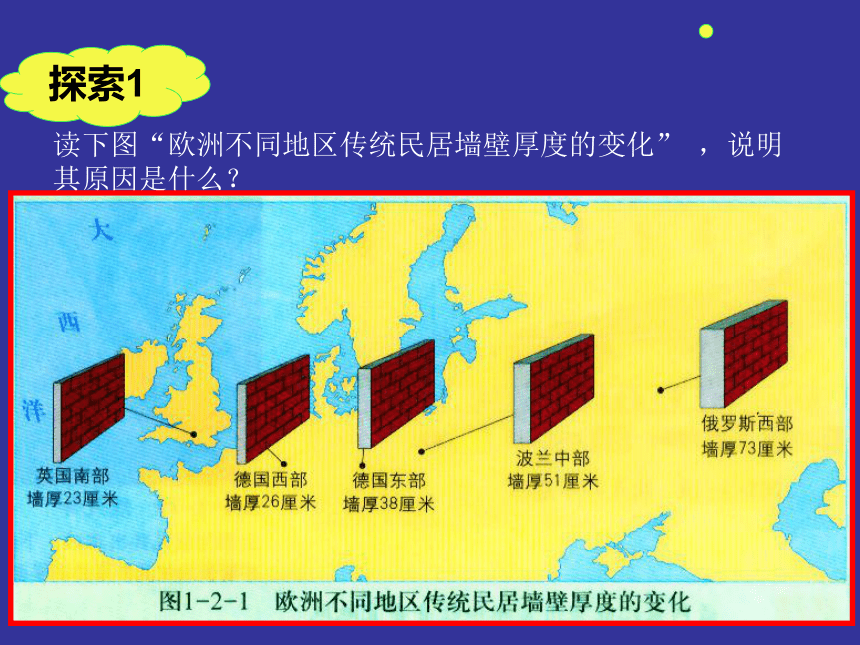 探索1

读下图“欧洲不同地区传统民居墙壁厚度的变化”，说明其原因是什么？

大

西

洋

英国南部
墙厚23厘米

德国西部
墙厚26厘米

德国东部
墙厚38厘米

波兰中部
墙厚51厘米

俄罗斯西部
墙厚73厘米

图1-2-1 欧洲不同地区传统民居墙壁厚度的变化